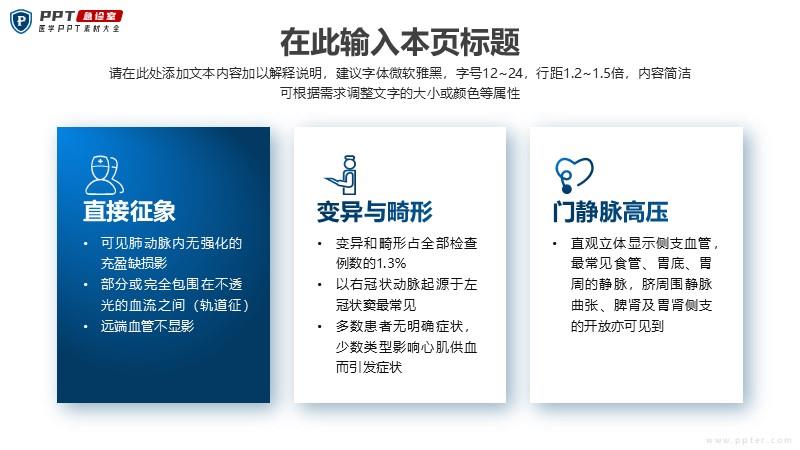 PPT 急诊室
医学PPT素材大全

在此输入本页标题

请在此处添加文本内容加以解释说明，建议字体微软雅黑，字号12~24，行距1.2~1.5倍，内容简洁
可根据需求调整文字的大小或颜色等属性

直接征象

• 可见肺动脉内无强化的充盈缺损影
• 部分或完全包围在不透光的血流之间（轨道征）
• 远端血管不显影

变异与畸形

• 变异和畸形占全部检查例数的1.3%
• 以右冠状动脉起源于左冠状窦最常见
• 多数患者无明确症状，少数类型影响心肌供血而引发症状

门静脉高压

• 直观立体显示侧支血管，最常见食管、胃底、胃周的静脉，脐周围静脉曲张、脾肾及胃肾侧支的开放亦可见到

www.ppter.com